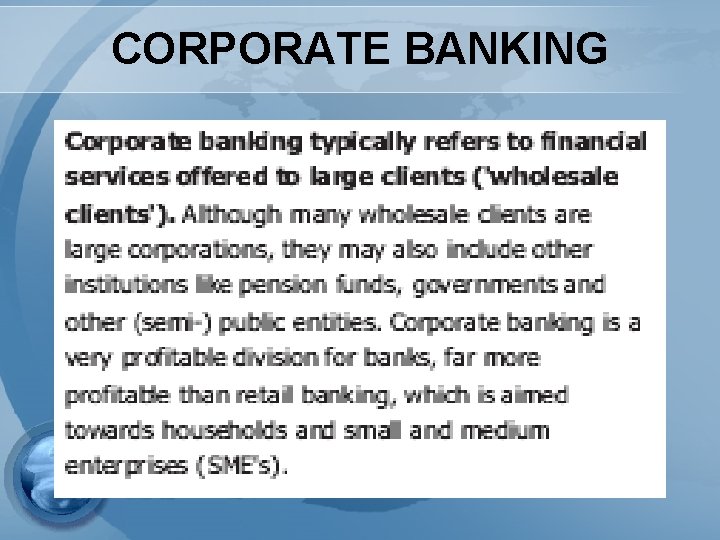 CORPORATE BANKING

Corporate banking typically refers to financial services offered to large clients ('wholesale clients'). Although many wholesale clients are large corporations, they may also include other institutions like pension funds, governments and other (semi-) public entities. Corporate banking is a very profitable division for banks, far more profitable than retail banking, which is aimed towards households and small and medium enterprises (SME's).